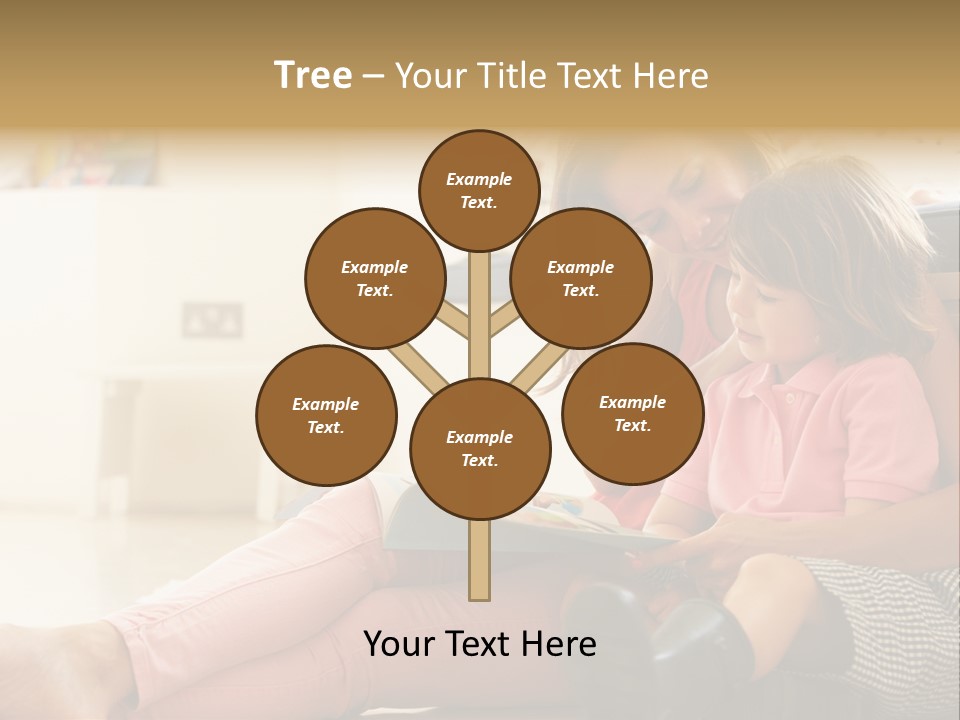 Tree – Your Title Text Here

Example Text.

Example Text.

Example Text.

Example Text.

Example Text.

Example Text.

Your Text Here